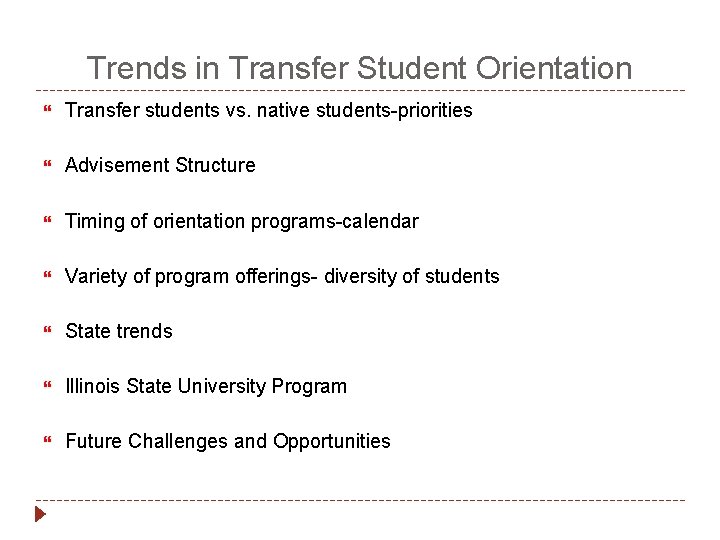 Trends in Transfer Student Orientation

Transfer students vs. native students-priorities

Advisement Structure

Timing of orientation programs-calendar

Variety of program offerings- diversity of students

State trends

Illinois State University Program

Future Challenges and Opportunities